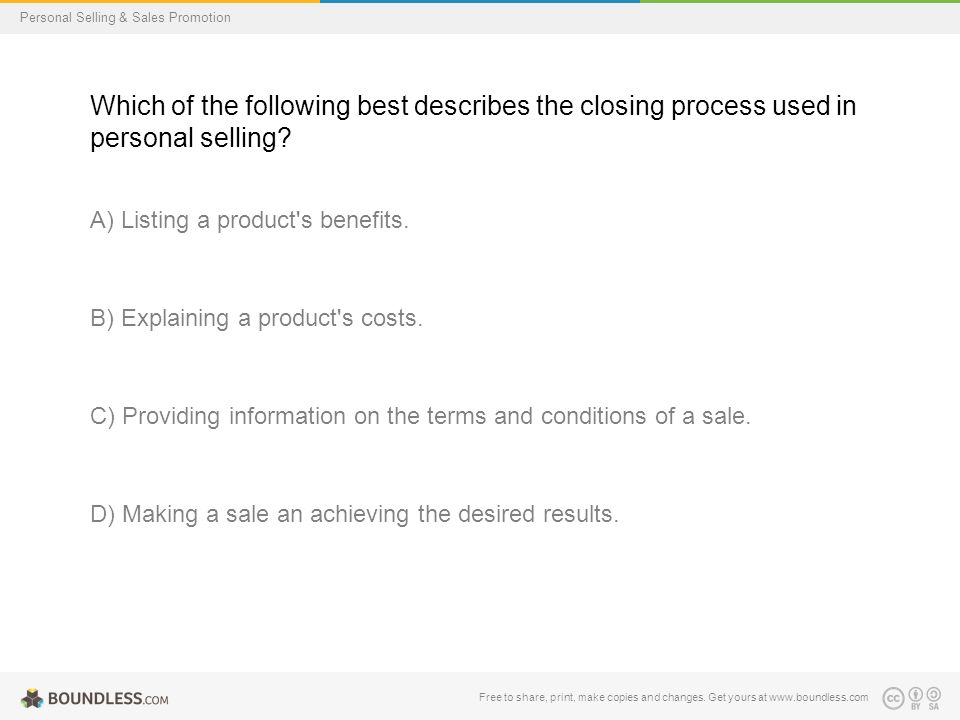 Personal Selling & Sales Promotion

Which of the following best describes the closing process used in personal selling?

A) Listing a product's benefits.

B) Explaining a product's costs.

C) Providing information on the terms and conditions of a sale.

D) Making a sale an achieving the desired results.

BOUNDLESS.COM

Free to share, print, make copies and changes. Get yours at www.boundless.com

cc BY SA